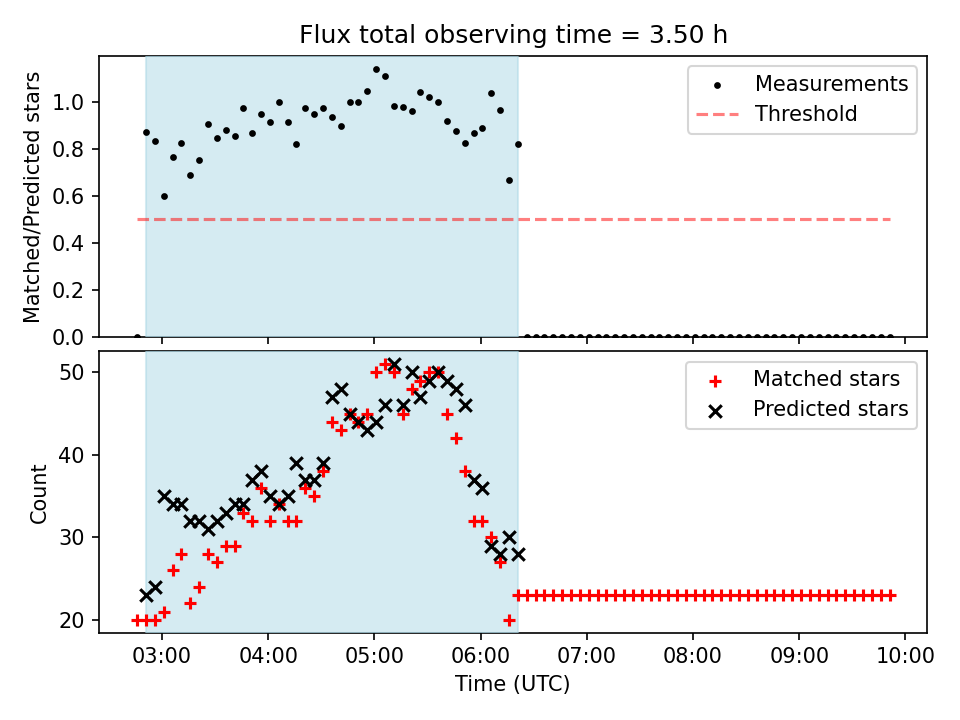 Flux total observing time = 3.50 h

Matched/Predicted stars

1.0
0.8
0.6
0.4
0.2
0.0

Measurements
Threshold

Count

50
40
30
20

Matched stars
Predicted stars

03:00 04:00 05:00 06:00 07:00 08:00 09:00 10:00

Time (UTC)